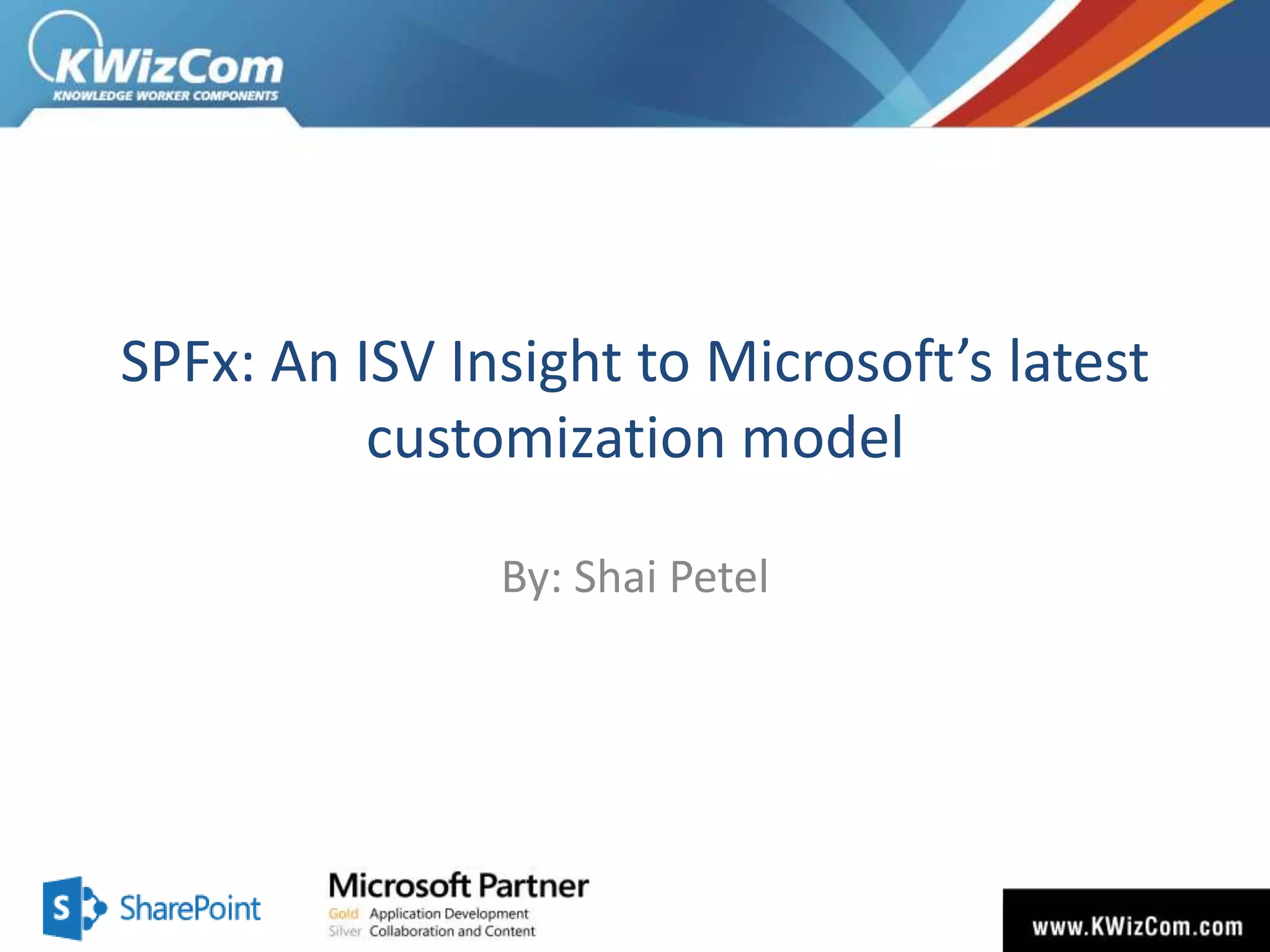 KWizCom
KNOWLEDGE WORKER COMPONENTS

SPFx: An ISV Insight to Microsoft’s latest customization model

By: Shai Petel

S SharePoint

Microsoft Partner
Gold Application Development
Silver Collaboration and Content

www.KWizCom.com